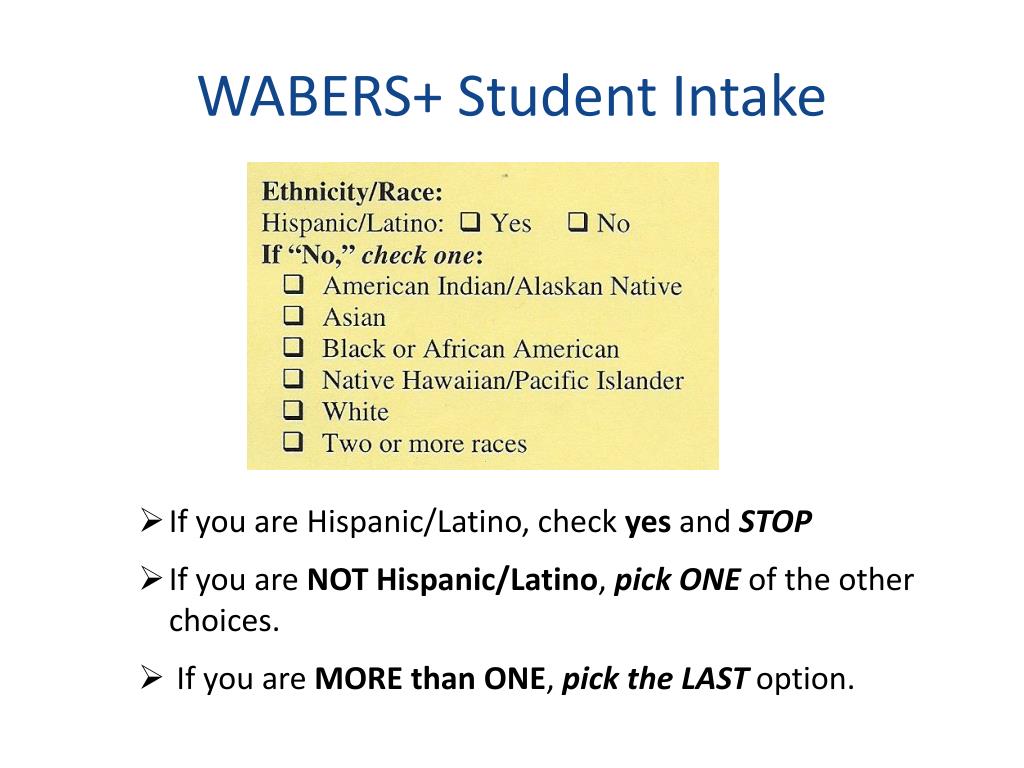 WABERS+ Student Intake

Ethnicity/Race:
Hispanic/Latino: ❑ Yes ❑ No
If "No," check one:
❑ American Indian/Alaskan Native
❑ Asian
❑ Black or African American
❑ Native Hawaiian/Pacific Islander
❑ White
❑ Two or more races

➢ If you are Hispanic/Latino, check yes and STOP

➢ If you are NOT Hispanic/Latino, pick ONE of the other choices.

➢ If you are MORE than ONE, pick the LAST option.